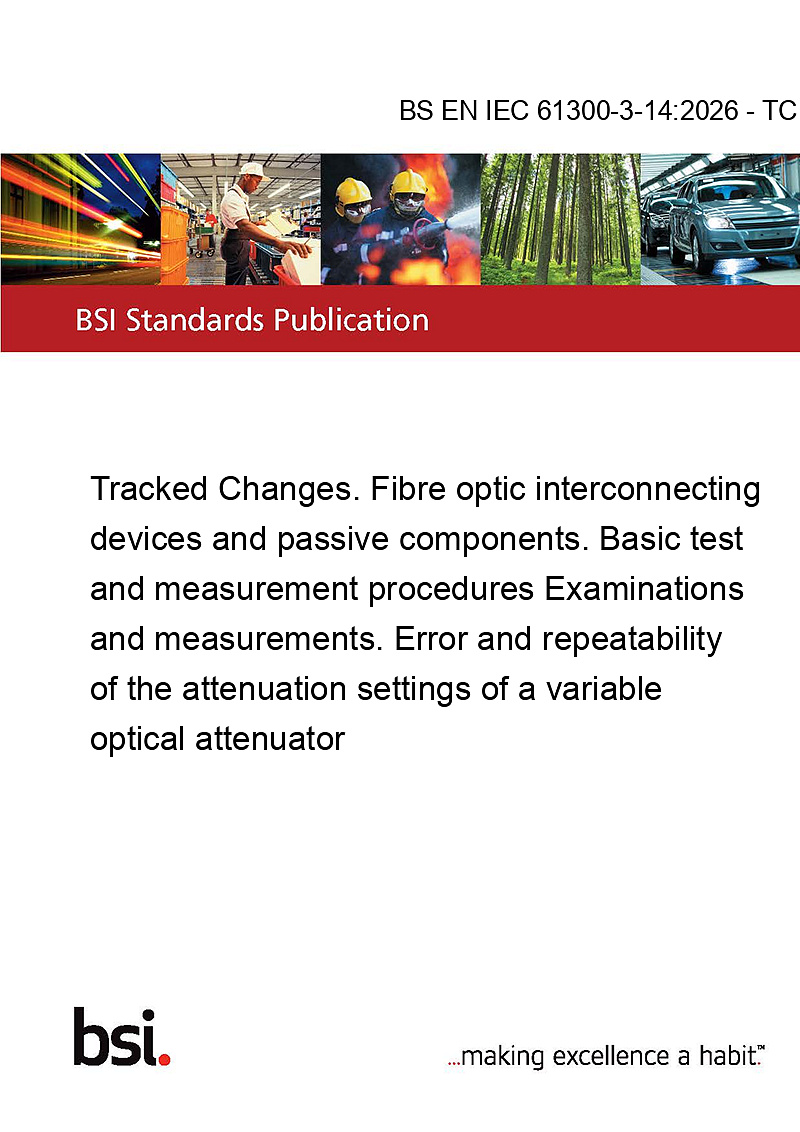 BS EN IEC 61300-3-14:2026 - TC

BSI Standards Publication

Tracked Changes. Fibre optic interconnecting devices and passive components. Basic test and measurement procedures Examinations and measurements. Error and repeatability of the attenuation settings of a variable optical attenuator

bsi.

...making excellence a habit.™